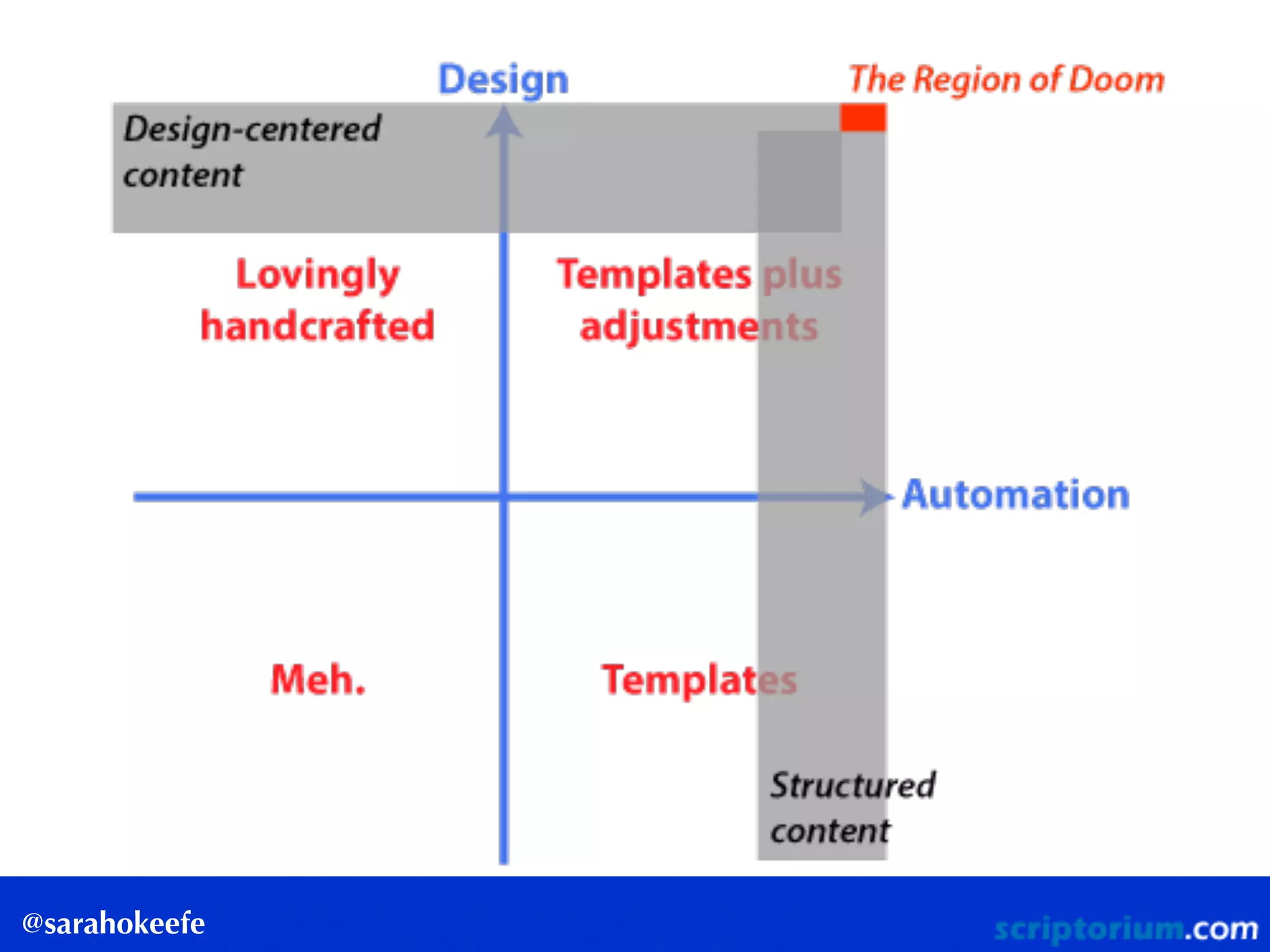 Design

The Region of Doom

Design-centered content

Lovingly handcrafted

Templates plus adjustments

Automation

Meh.

Templates

Structured content

@sarahokeefe

scriptorium.com